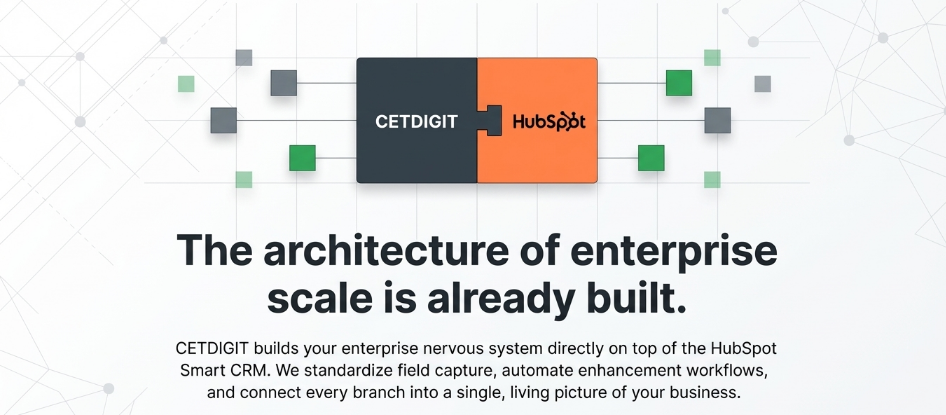 CETDIGIT

HubSpot

The architecture of enterprise scale is already built.

CETDIGIT builds your enterprise nervous system directly on top of the HubSpot Smart CRM. We standardize field capture, automate enhancement workflows, and connect every branch into a single, living picture of your business.